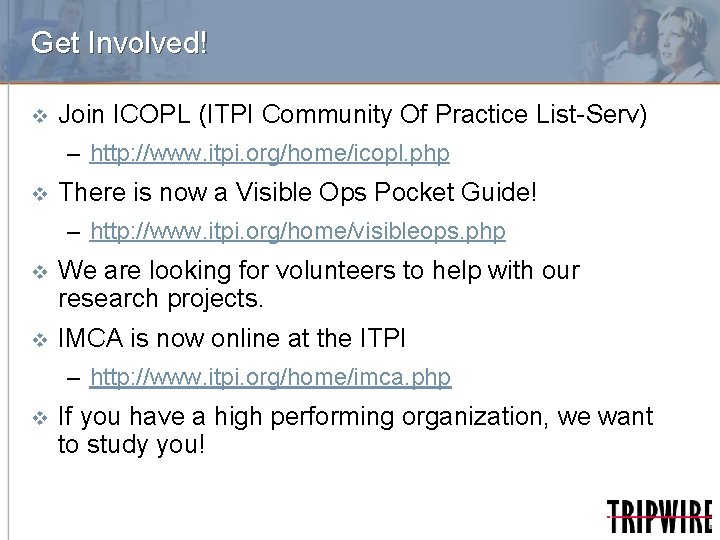 Get Involved!

❖ Join ICOPL (ITPI Community Of Practice List-Serv)

– http://www.itpi.org/home/icopl.php

❖ There is now a Visible Ops Pocket Guide!

– http://www.itpi.org/home/visibleops.php

❖ We are looking for volunteers to help with our research projects.

❖ IMCA is now online at the ITPI

– http://www.itpi.org/home/imca.php

❖ If you have a high performing organization, we want to study you!

TRIPWIRE